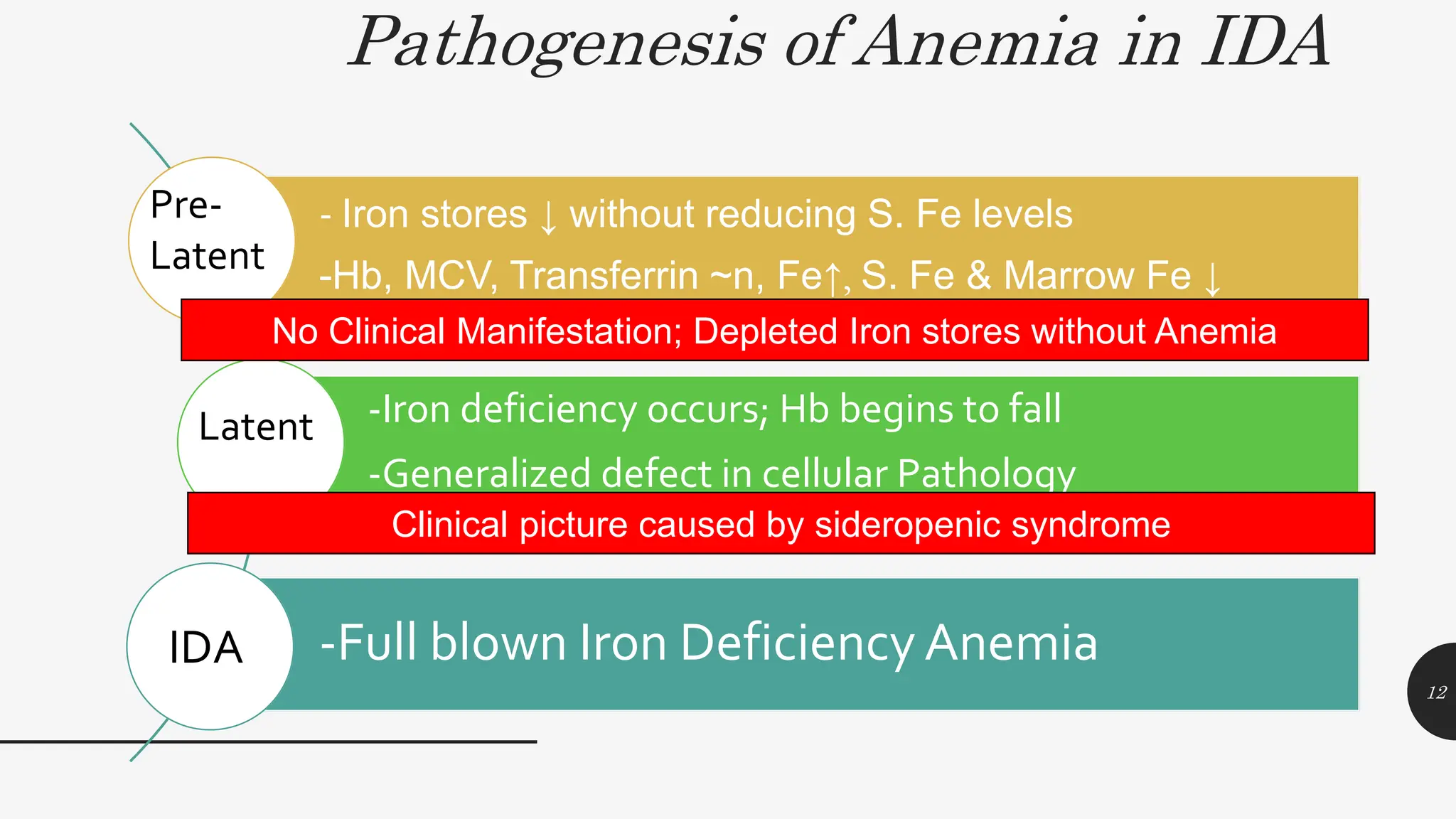 Pathogenesis of Anemia in IDA

Pre-Latent

- Iron stores ↓ without reducing S. Fe levels

-Hb, MCV, Transferrin ~n, Fe↑, S. Fe & Marrow Fe ↓

No Clinical Manifestation; Depleted Iron stores without Anemia

Latent

-Iron deficiency occurs; Hb begins to fall

-Generalized defect in cellular Pathology

Clinical picture caused by sideropenic syndrome

IDA

-Full blown Iron Deficiency Anemia

12